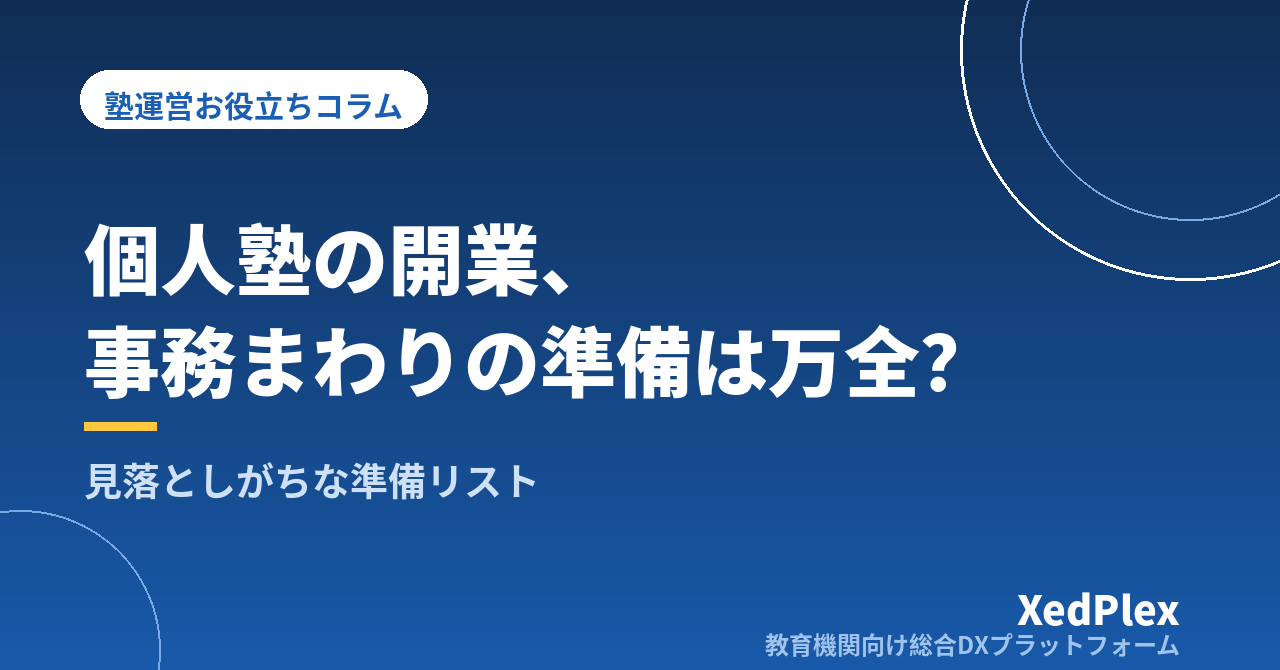 塾運営お役立ちコラム

個人塾の開業、
事務まわりの準備は万全?

見落としがちな準備リスト

XedPlex
教育機関向け総合DXプラットフォーム